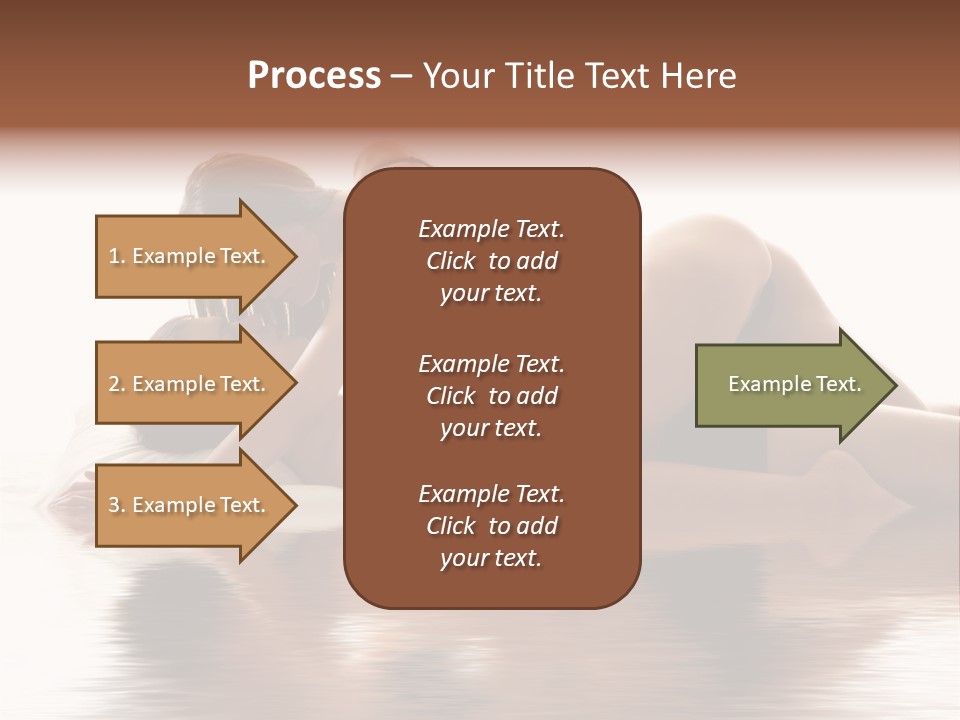 Process – Your Title Text Here

1. Example Text.

2. Example Text.

3. Example Text.

Example Text. Click to add your text.

Example Text. Click to add your text.

Example Text. Click to add your text.

Example Text.